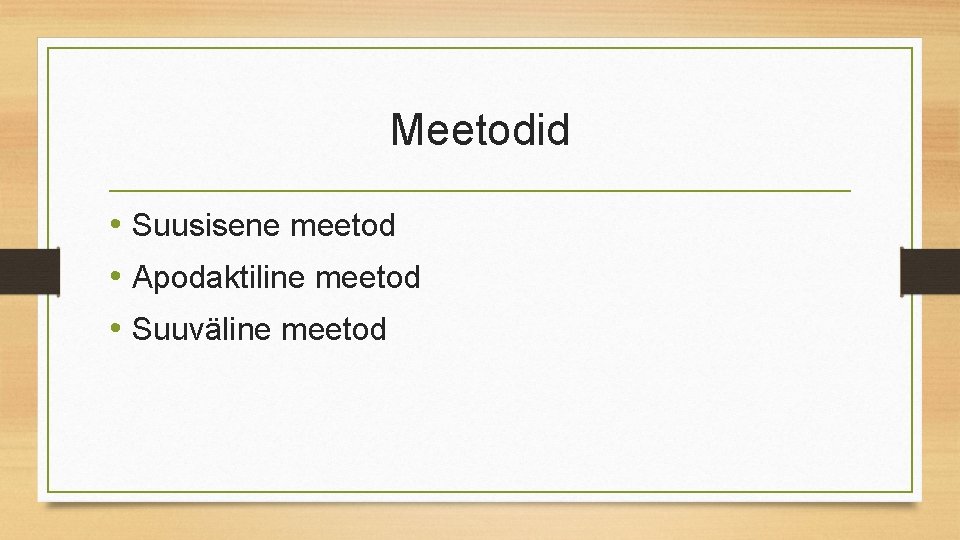 Meetodid

• Suusisene meetod
• Apodaktiline meetod
• Suuväline meetod